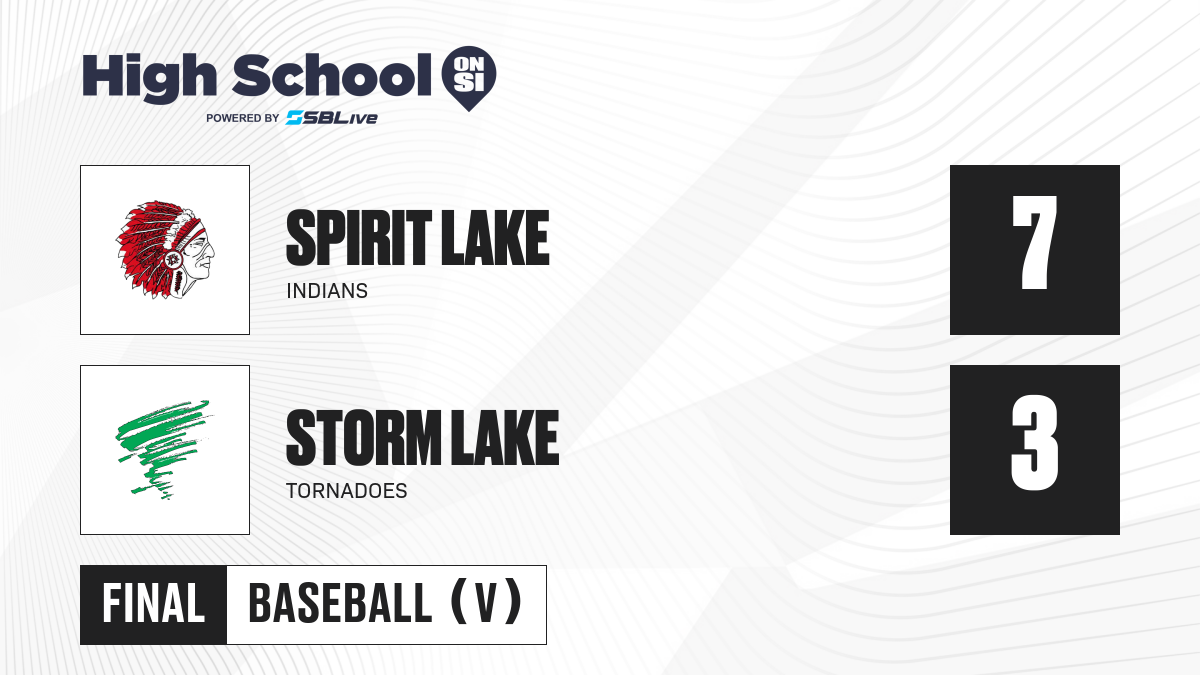 High School ON SI
POWERED BY SBLive

SPIRIT LAKE
INDIANS
7

STORM LAKE
TORNADOES
3

FINAL
BASEBALL (V)